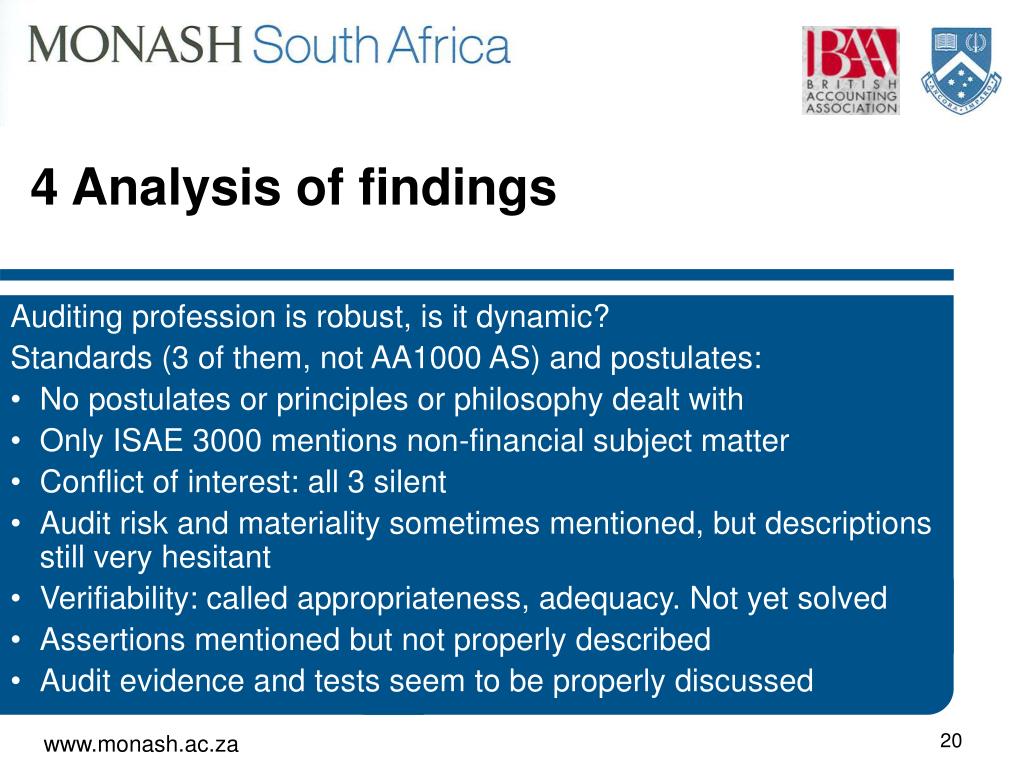 MONASH South Africa

BAA BRITISH ACCOUNTING ASSOCIATION

4 Analysis of findings

Auditing profession is robust, is it dynamic?

Standards (3 of them, not AA1000 AS) and postulates:

• No postulates or principles or philosophy dealt with
• Only ISAE 3000 mentions non-financial subject matter
• Conflict of interest: all 3 silent
• Audit risk and materiality sometimes mentioned, but descriptions still very hesitant
• Verifiability: called appropriateness, adequacy. Not yet solved
• Assertions mentioned but not properly described
• Audit evidence and tests seem to be properly discussed

www.monash.ac.za

20